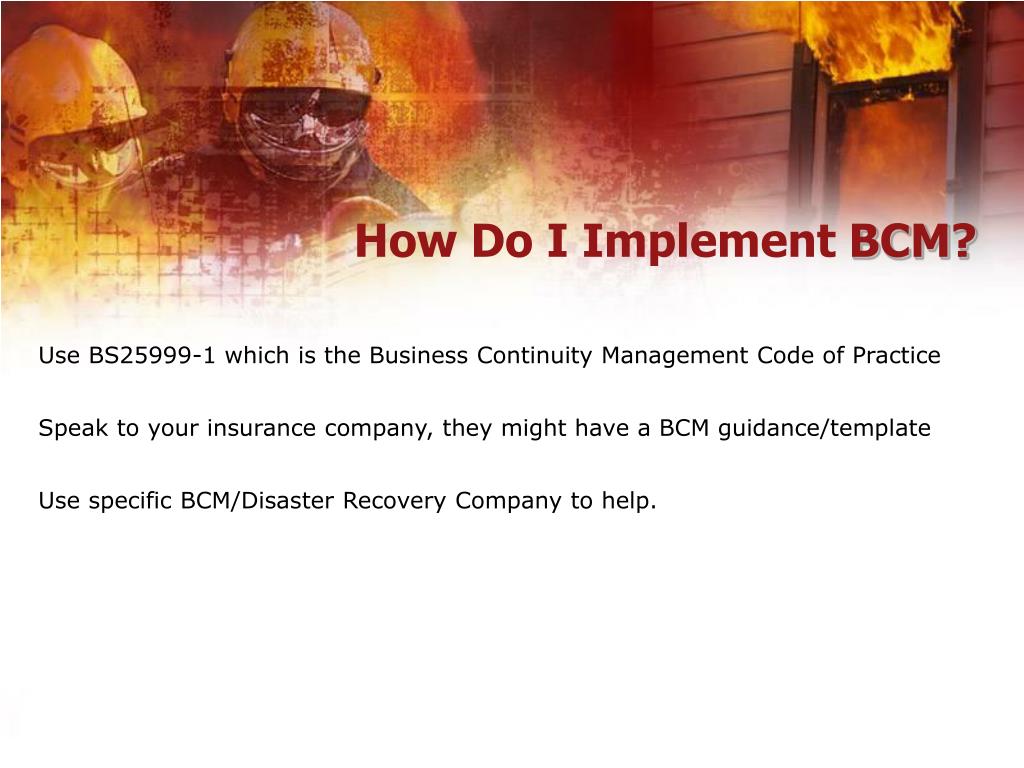 How Do I Implement BCM?

Use BS25999-1 which is the Business Continuity Management Code of Practice

Speak to your insurance company, they might have a BCM guidance/template

Use specific BCM/Disaster Recovery Company to help.